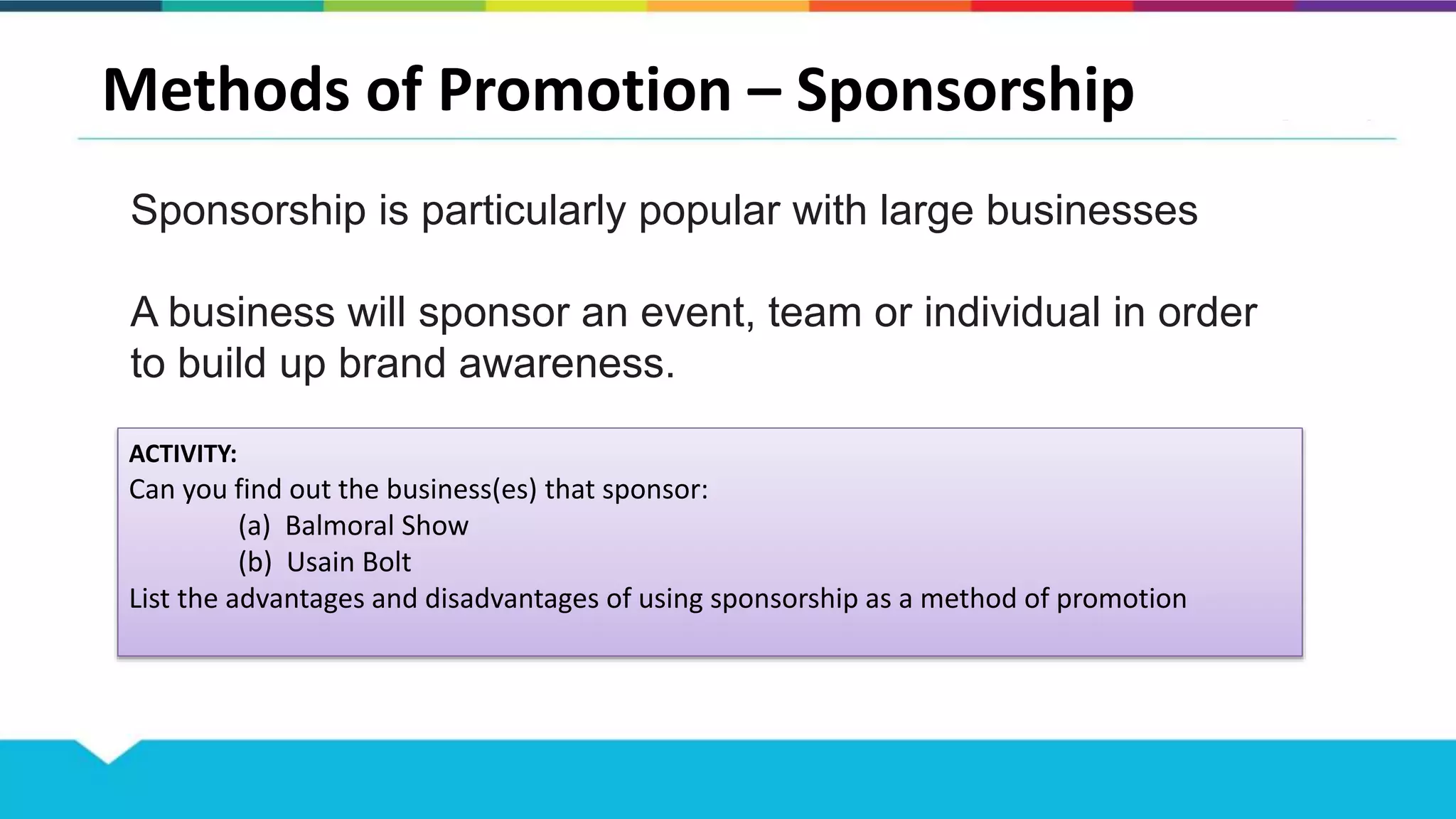 Methods of Promotion – Sponsorship

Sponsorship is particularly popular with large businesses

A business will sponsor an event, team or individual in order to build up brand awareness.

ACTIVITY:
Can you find out the business(es) that sponsor:
(a) Balmoral Show
(b) Usain Bolt
List the advantages and disadvantages of using sponsorship as a method of promotion